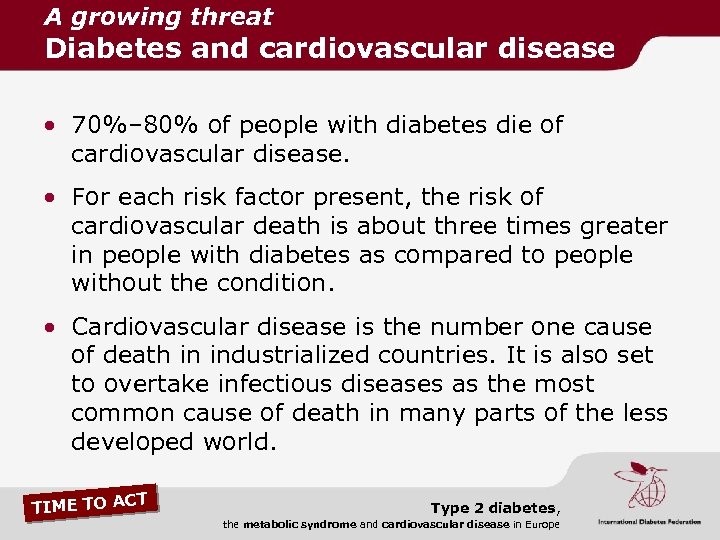 A growing threat
Diabetes and cardiovascular disease

• 70%–80% of people with diabetes die of cardiovascular disease.

• For each risk factor present, the risk of cardiovascular death is about three times greater in people with diabetes as compared to people without the condition.

• Cardiovascular disease is the number one cause of death in industrialized countries. It is also set to overtake infectious diseases as the most common cause of death in many parts of the less developed world.

TIME TO ACT

Type 2 diabetes,
the metabolic syndrome and cardiovascular disease in Europe

International Diabetes Federation